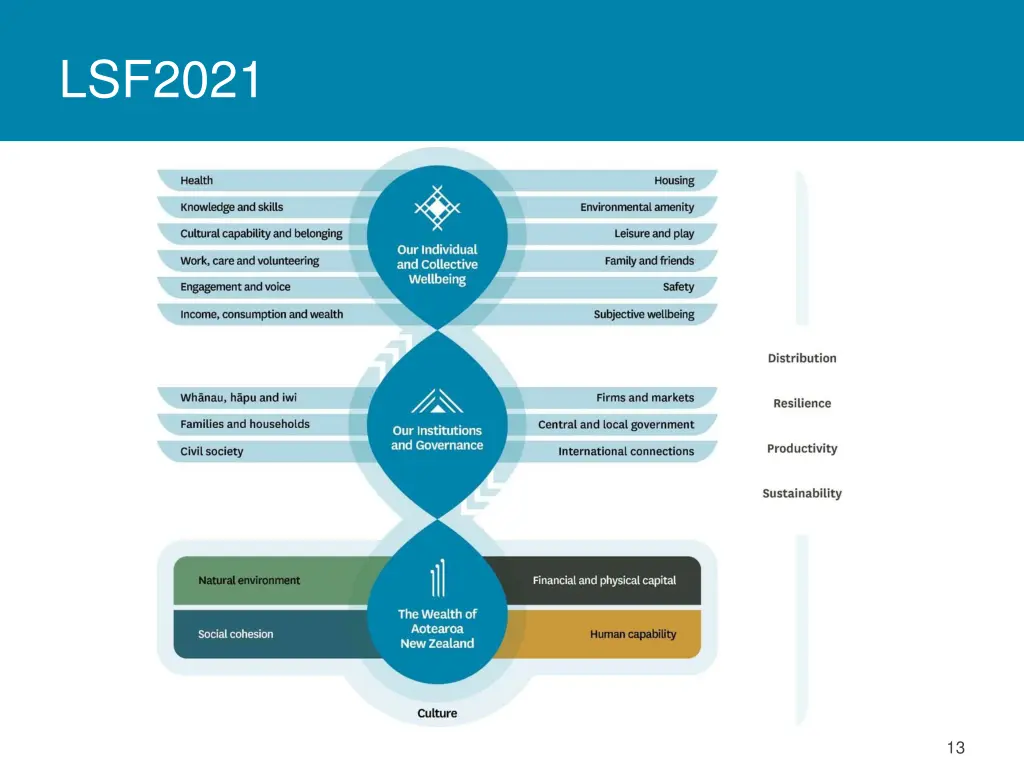 LSF2021

Health
Knowledge and skills
Cultural capability and belonging
Work, care and volunteering
Engagement and voice
Income, consumption and wealth

Our Individual and Collective Wellbeing

Housing
Environmental amenity
Leisure and play
Family and friends
Safety
Subjective wellbeing

Whānau, hāpu and iwi
Families and households
Civil society

Our Institutions and Governance

Firms and markets
Central and local government
International connections

Natural environment
Social cohesion

The Wealth of Aotearoa New Zealand

Financial and physical capital
Human capability

Culture

Distribution
Resilience
Productivity
Sustainability

13